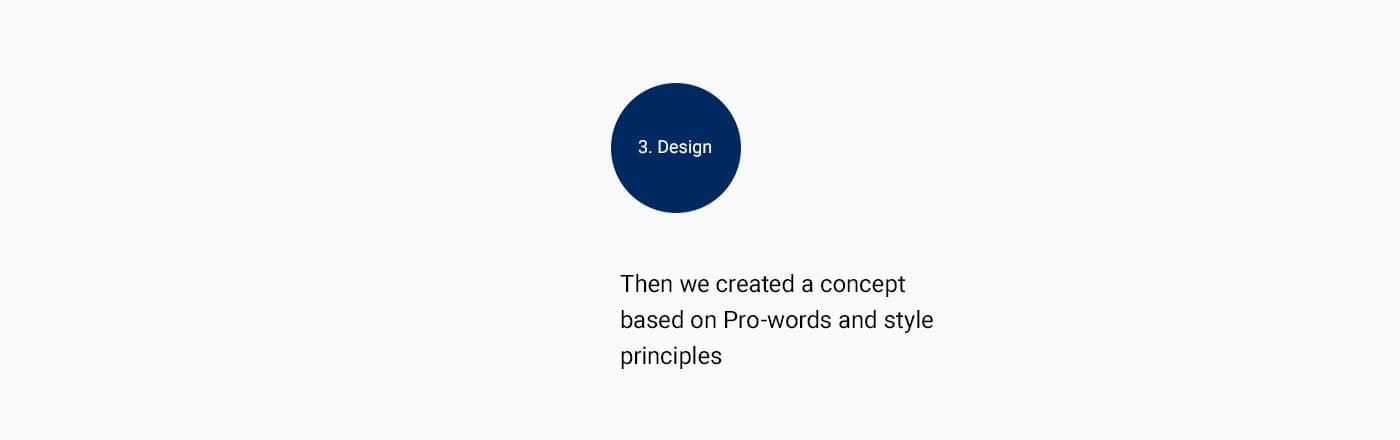 3. Design

Then we created a concept based on Pro-words and style principles